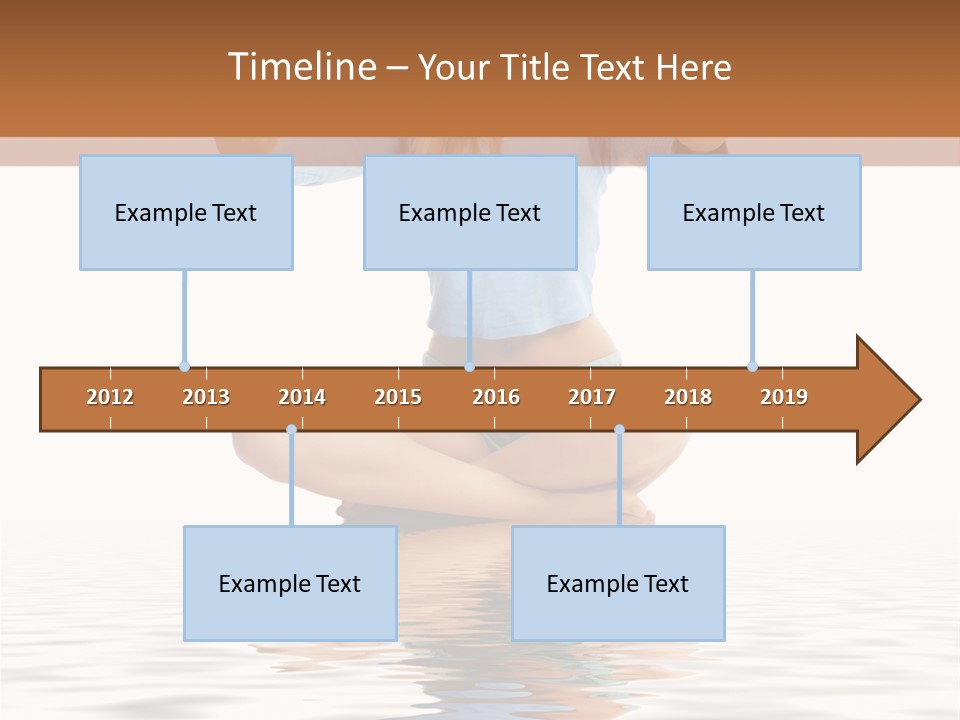 Timeline – Your Title Text Here

Example Text

Example Text

Example Text

2012 2013 2014 2015 2016 2017 2018 2019

Example Text

Example Text